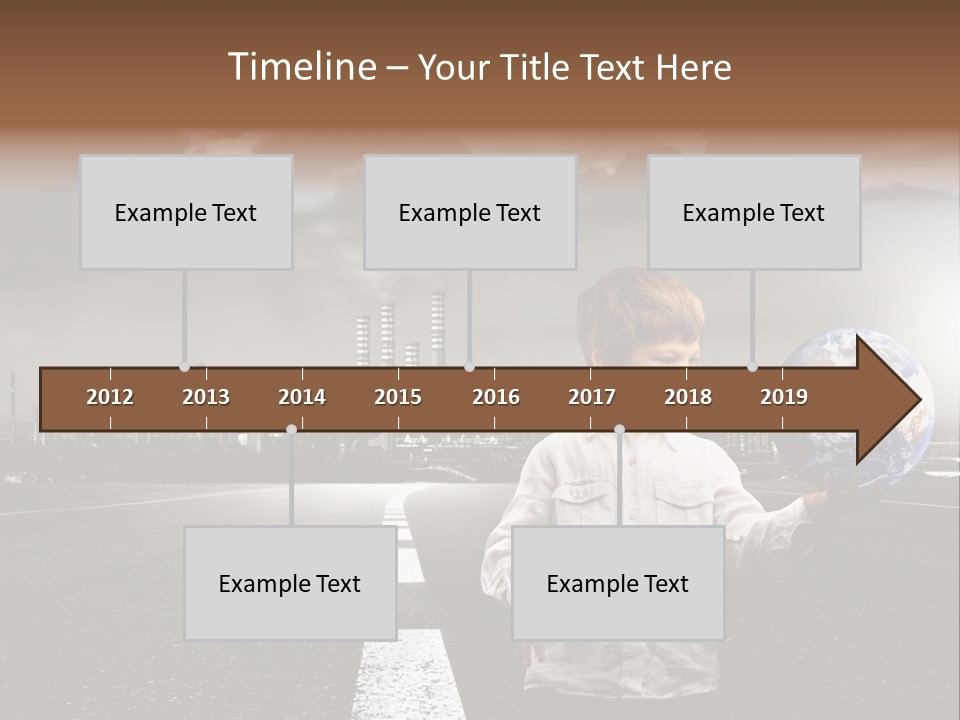 Timeline – Your Title Text Here

Example Text

Example Text

Example Text

2012 2013 2014 2015 2016 2017 2018 2019

Example Text

Example Text